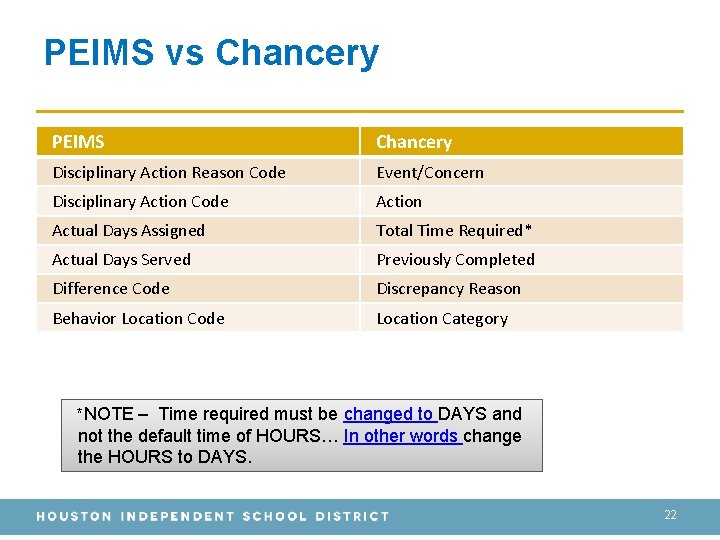 PEIMS vs Chancery

| PEIMS | Chancery |
|---|---|
| Disciplinary Action Reason Code | Event/Concern |
| Disciplinary Action Code | Action |
| Actual Days Assigned | Total Time Required* |
| Actual Days Served | Previously Completed |
| Difference Code | Discrepancy Reason |
| Behavior Location Code | Location Category |

*NOTE – Time required must be changed to DAYS and not the default time of HOURS… In other words change the HOURS to DAYS.

HOUSTON INDEPENDENT SCHOOL DISTRICT

22